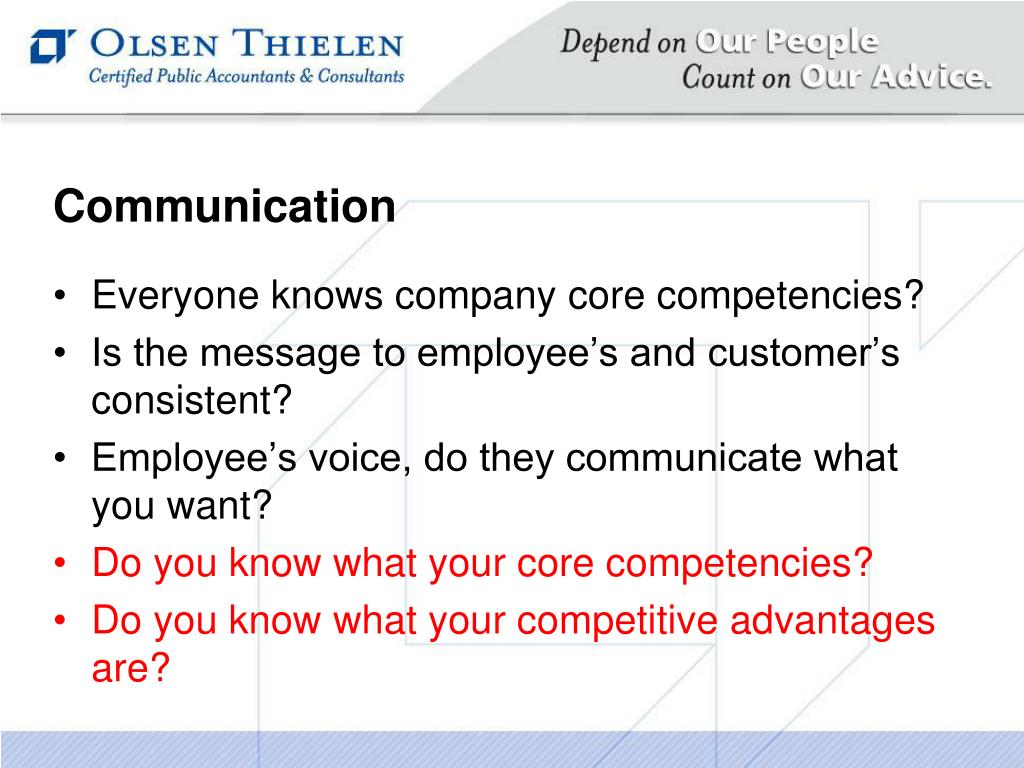 OLSEN THIELEN
Certified Public Accountants & Consultants

Depend on Our People
Count on Our Advice.

Communication

• Everyone knows company core competencies?
• Is the message to employee’s and customer’s consistent?
• Employee’s voice, do they communicate what you want?
• Do you know what your core competencies?
• Do you know what your competitive advantages are?